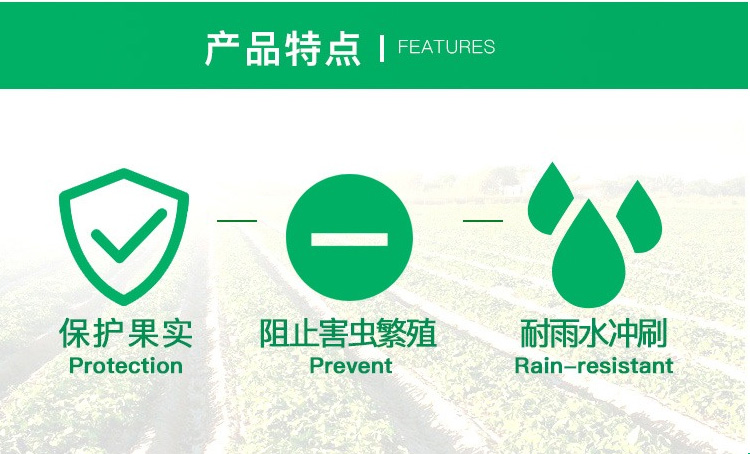 产品特点 | FEATURES

保护果实
Protection

阻止害虫繁殖
Prevent

耐雨水冲刷
Rain-resistant